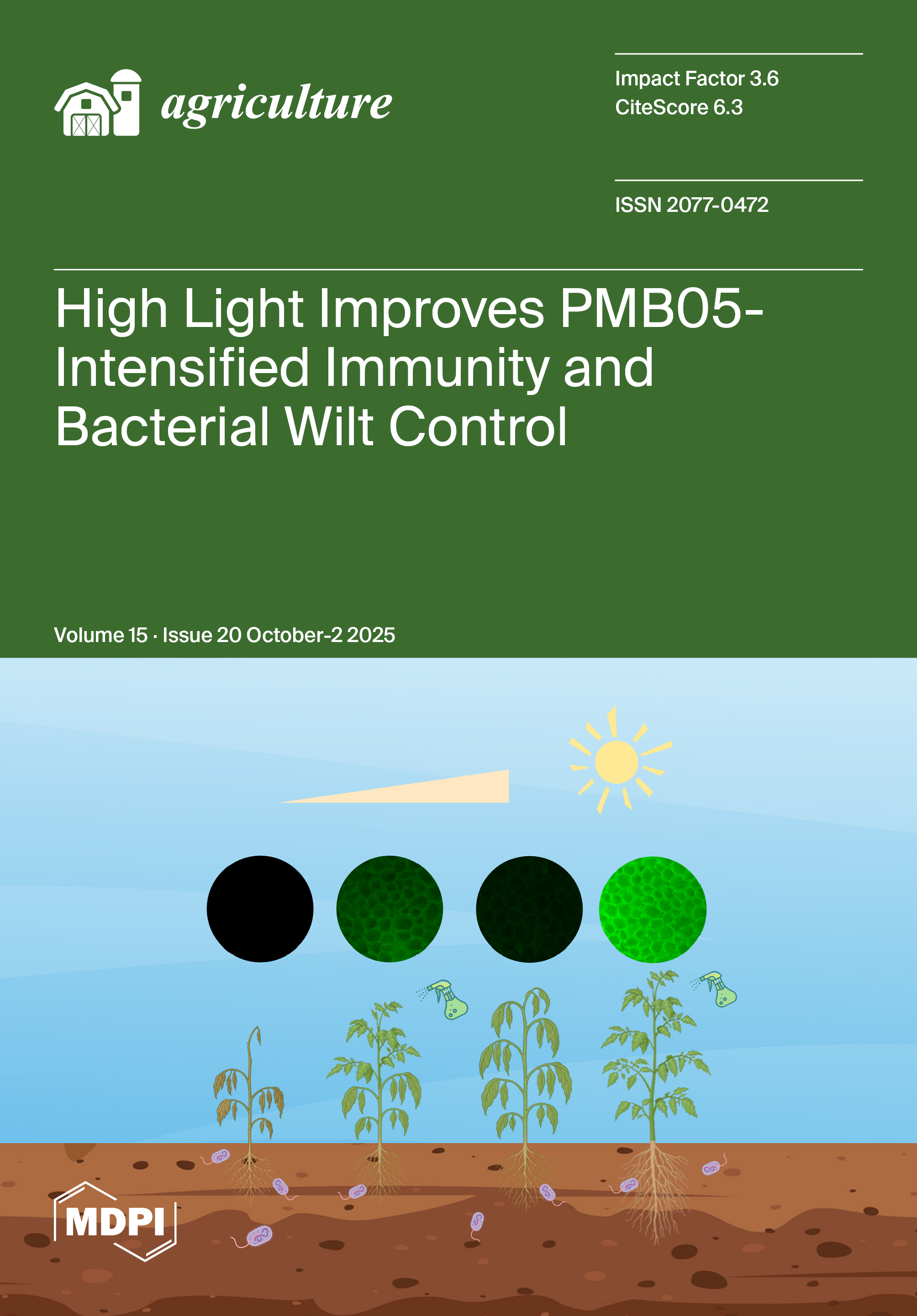 agriculture

Impact Factor 3.6
CiteScore 6.3

ISSN 2077-0472

High Light Improves PMB05-Intensified Immunity and Bacterial Wilt Control

Volume 15 · Issue 20 October-2 2025

MDPI